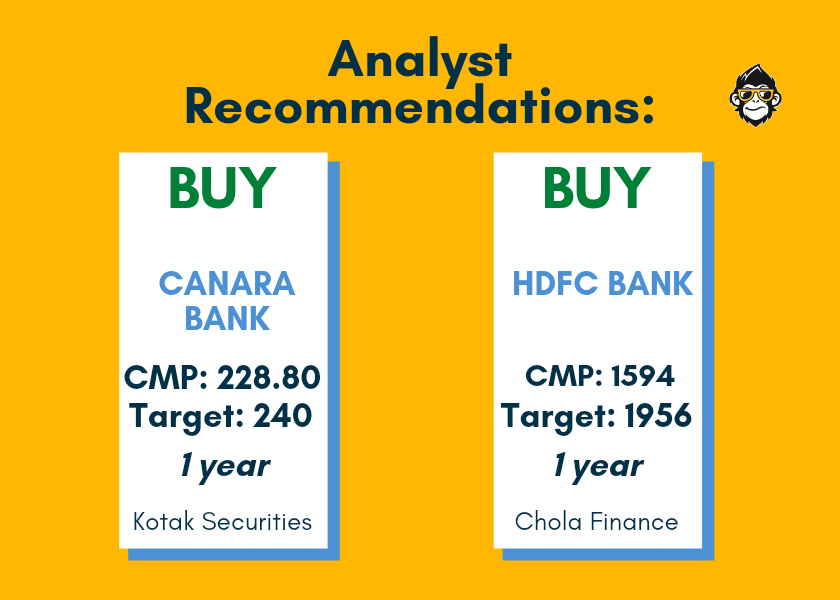 Analyst Recommendations:

BUY

CANARA BANK

CMP: 228.80
Target: 240

1 year

Kotak Securities

BUY

HDFC BANK

CMP: 1594
Target: 1956

1 year

Chola Finance